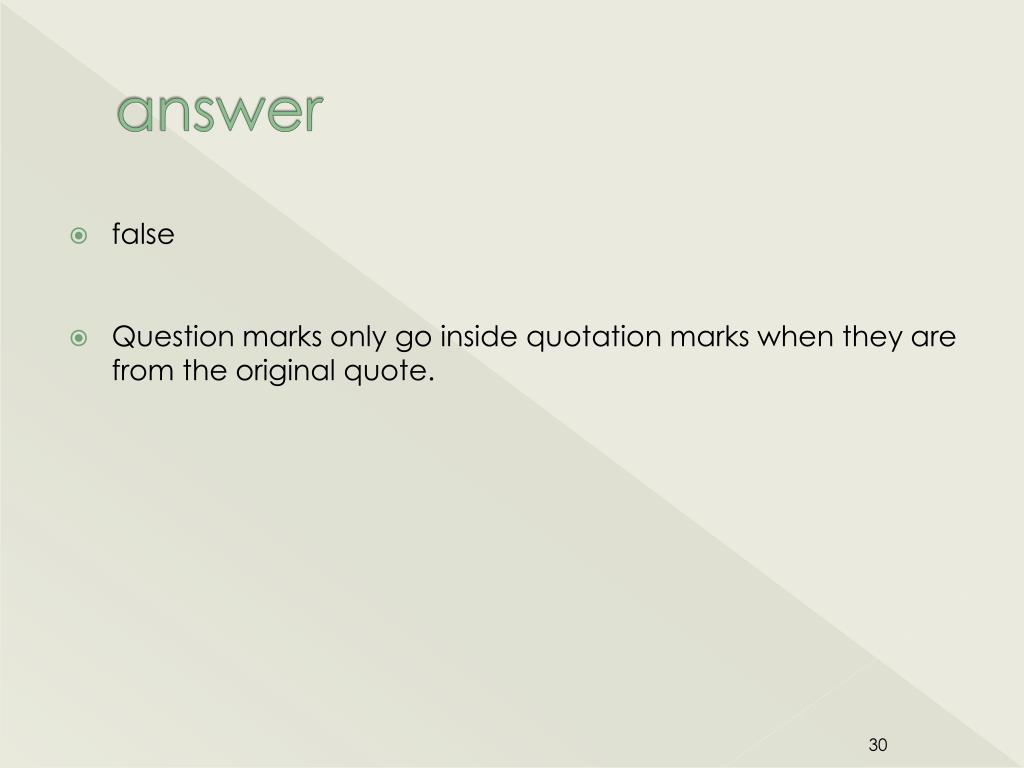 answer

false

Question marks only go inside quotation marks when they are from the original quote.

30